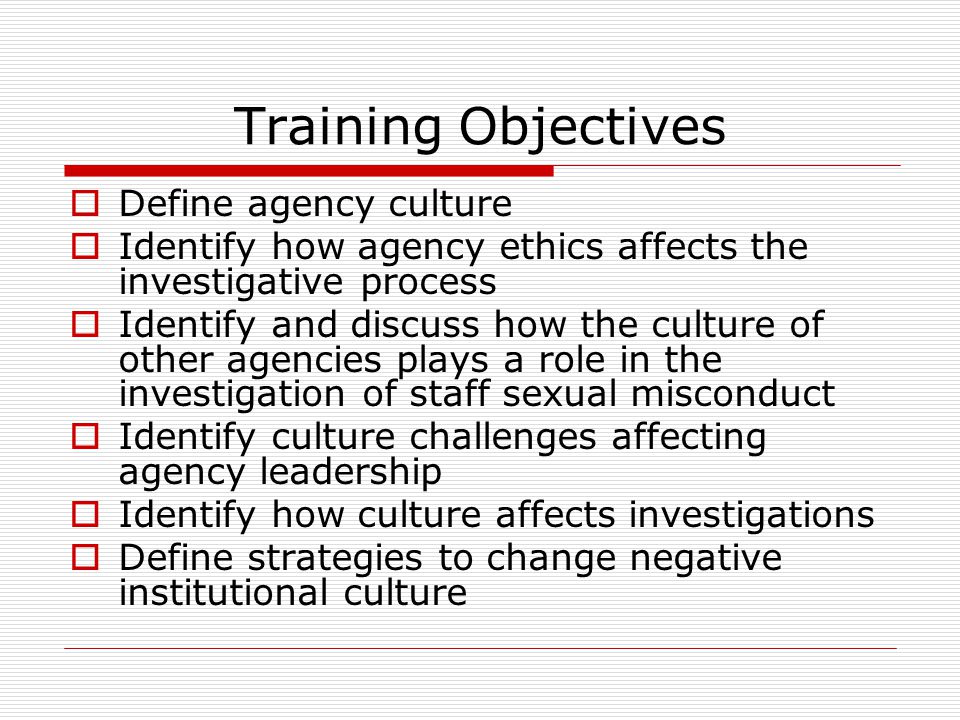 Training Objectives

- Define agency culture
- Identify how agency ethics affects the investigative process
- Identify and discuss how the culture of other agencies plays a role in the investigation of staff sexual misconduct
- Identify culture challenges affecting agency leadership
- Identify how culture affects investigations
- Define strategies to change negative institutional culture